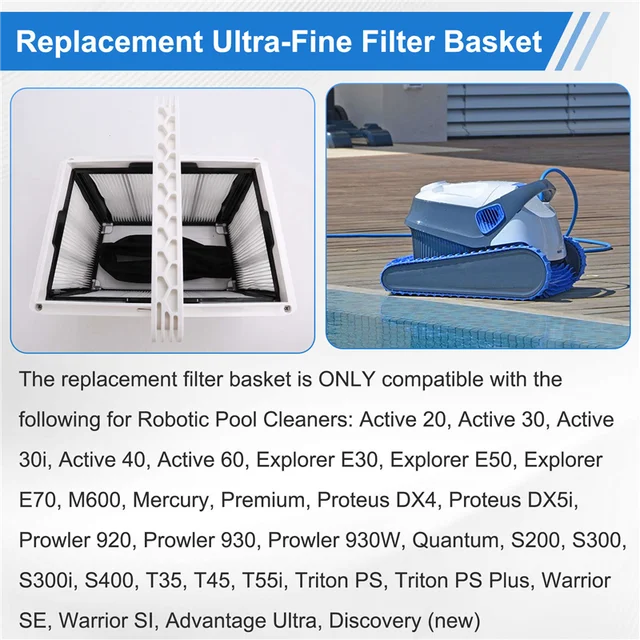 Replacement Ultra-Fine Filter Basket

The replacement filter basket is ONLY compatible with the following for Robotic Pool Cleaners: Active 20, Active 30, Active 30i, Active 40, Active 60, Explorer E30, Explorer E50, Explorer E70, M600, Mercury, Premium, Proteus DX4, Proteus DX5i, Prowler 920, Prowler 930, Prowler 930W, Quantum, S200, S300, S300i, S400, T35, T45, T55i, Triton PS, Triton PS Plus, Warrior SE, Warrior SI, Advantage Ultra, Discovery (new)